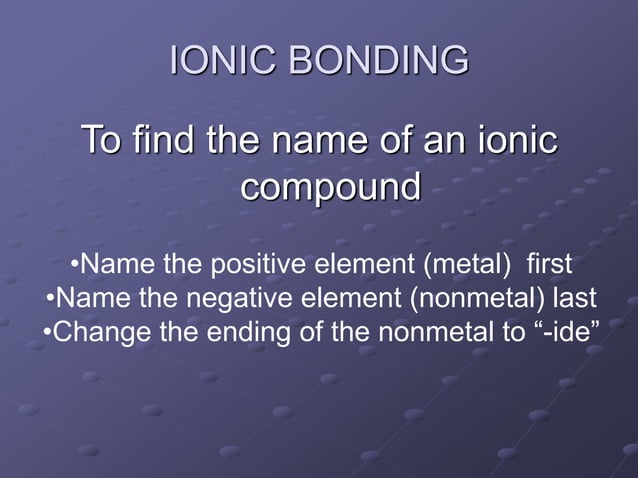 IONIC BONDING

To find the name of an ionic compound

•Name the positive element (metal) first
•Name the negative element (nonmetal) last
•Change the ending of the nonmetal to “-ide”